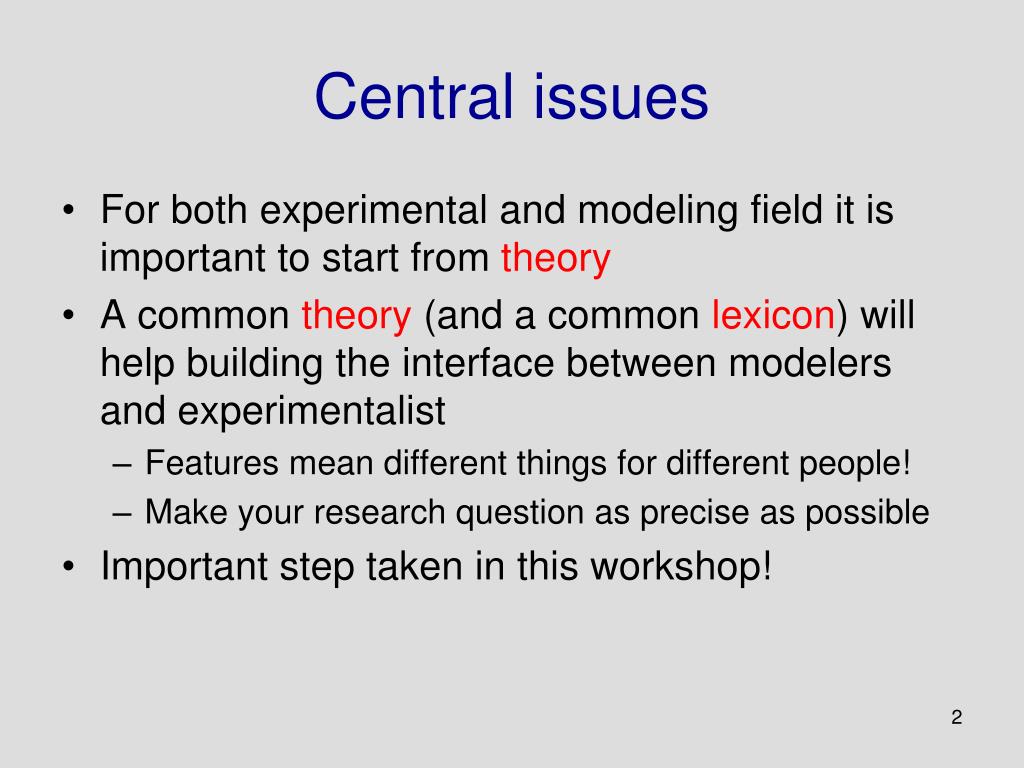 Central issues

• For both experimental and modeling field it is important to start from theory
• A common theory (and a common lexicon) will help building the interface between modelers and experimentalist
– Features mean different things for different people!
– Make your research question as precise as possible
• Important step taken in this workshop!

2